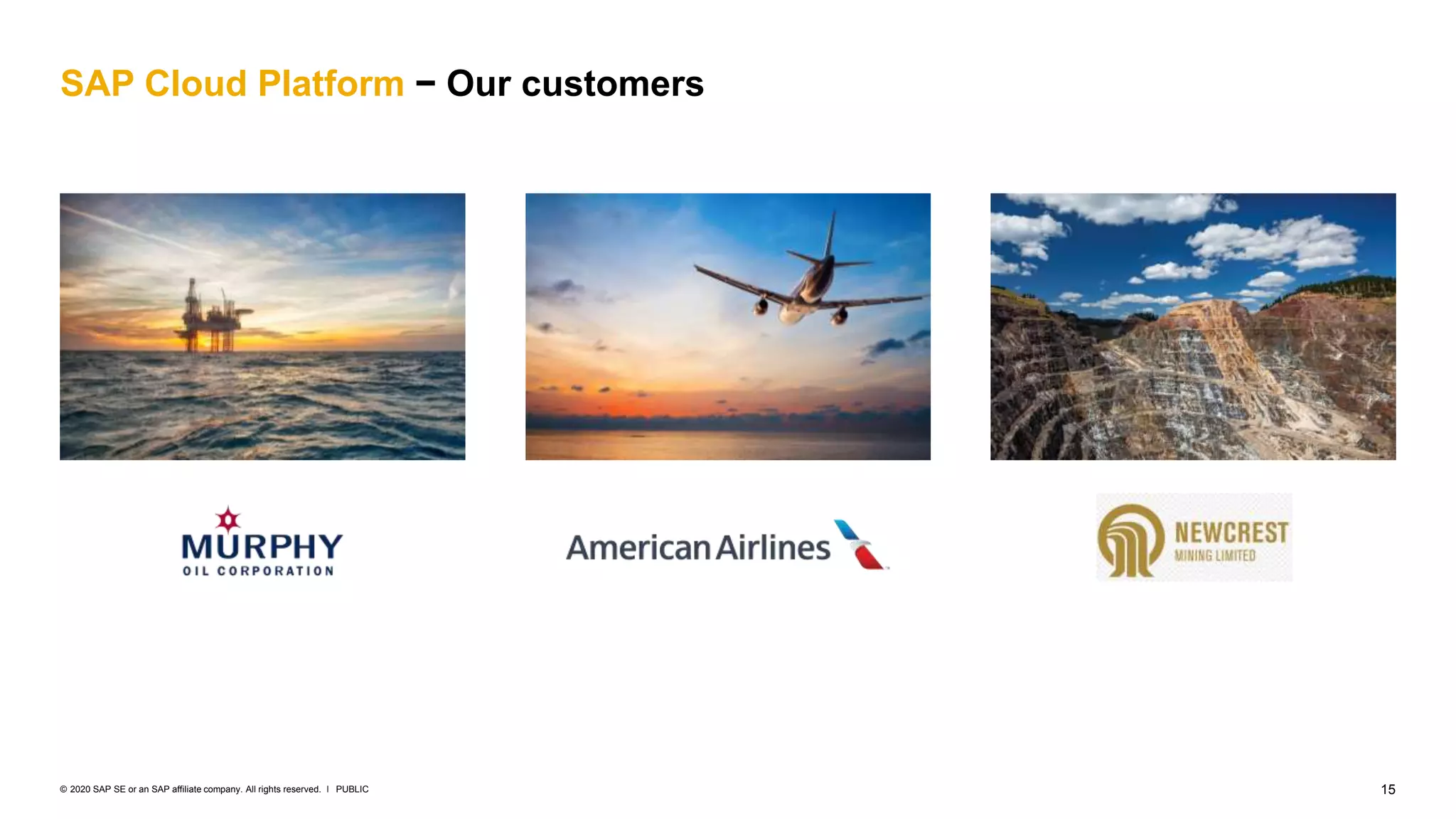 SAP Cloud Platform – Our customers

MURPHY
OIL CORPORATION

American Airlines

NEWCREST
MINING LIMITED

© 2020 SAP SE or an SAP affiliate company. All rights reserved. I PUBLIC

15